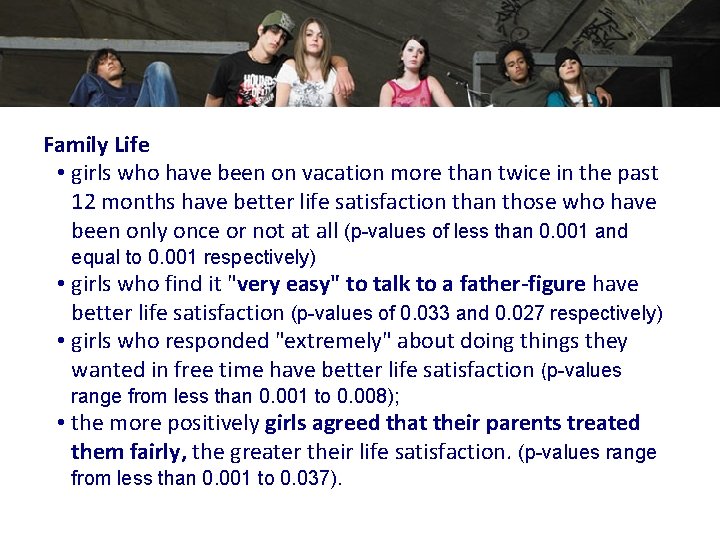 Family Life

• girls who have been on vacation more than twice in the past 12 months have better life satisfaction than those who have been only once or not at all (p-values of less than 0.001 and equal to 0.001 respectively)

• girls who find it "very easy" to talk to a father-figure have better life satisfaction (p-values of 0.033 and 0.027 respectively)

• girls who responded "extremely" about doing things they wanted in free time have better life satisfaction (p-values range from less than 0.001 to 0.008);

• the more positively girls agreed that their parents treated them fairly, the greater their life satisfaction. (p-values range from less than 0.001 to 0.037).